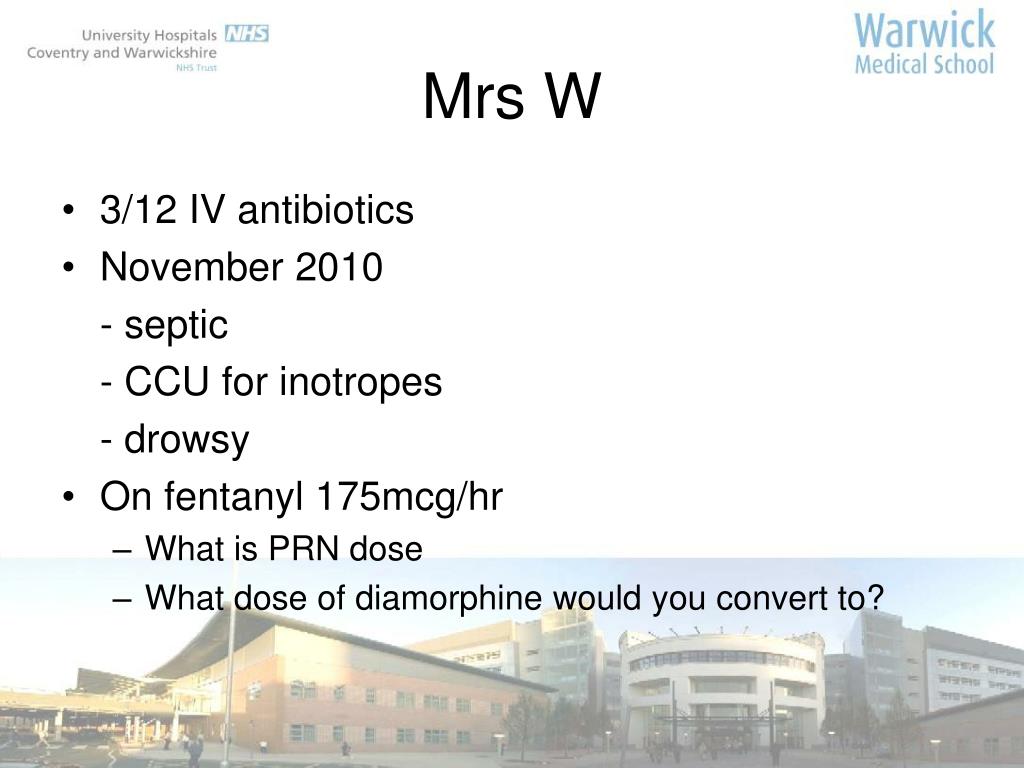 University Hospitals NHS
Coventry and Warwickshire
NHS Trust

Warwick
Medical School

Mrs W

• 3/12 IV antibiotics
• November 2010
- septic
- CCU for inotropes
- drowsy
• On fentanyl 175mcg/hr
– What is PRN dose
– What dose of diamorphine would you convert to?